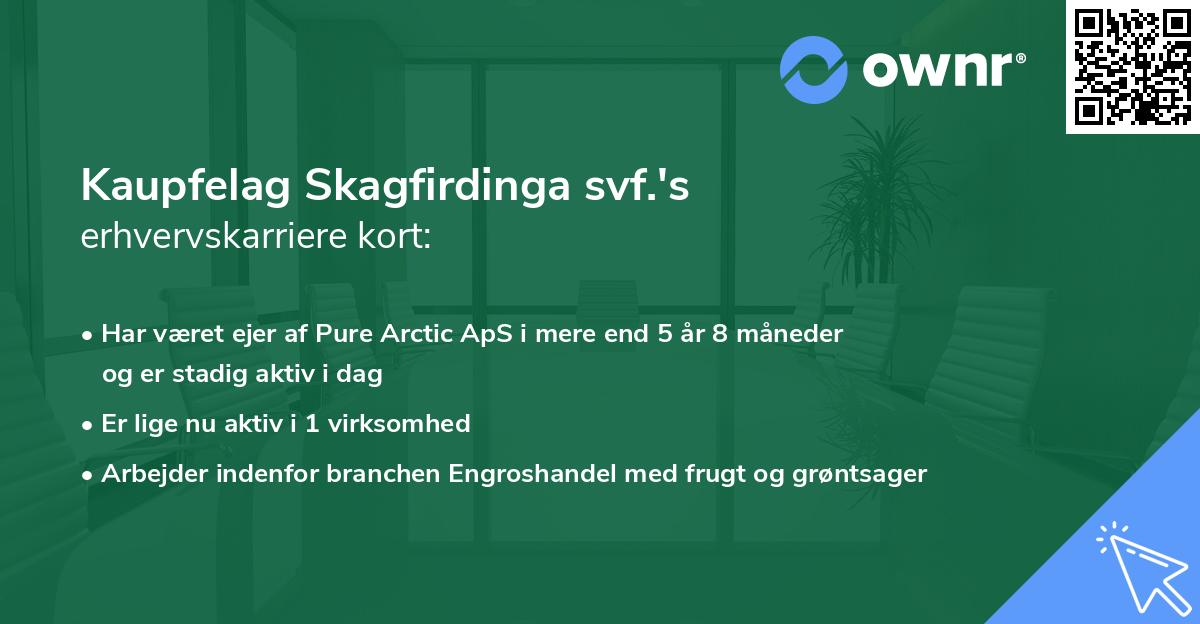 ownr®

Kaupfelag Skagfirdinga svf.'s
erhvervskarriere kort:

• Har været ejer af Pure Arctic ApS i mere end 5 år 8 måneder og er stadig aktiv i dag
• Er lige nu aktiv i 1 virksomhed
• Arbejder indenfor branchen Engroshandel med frugt og grøntsager